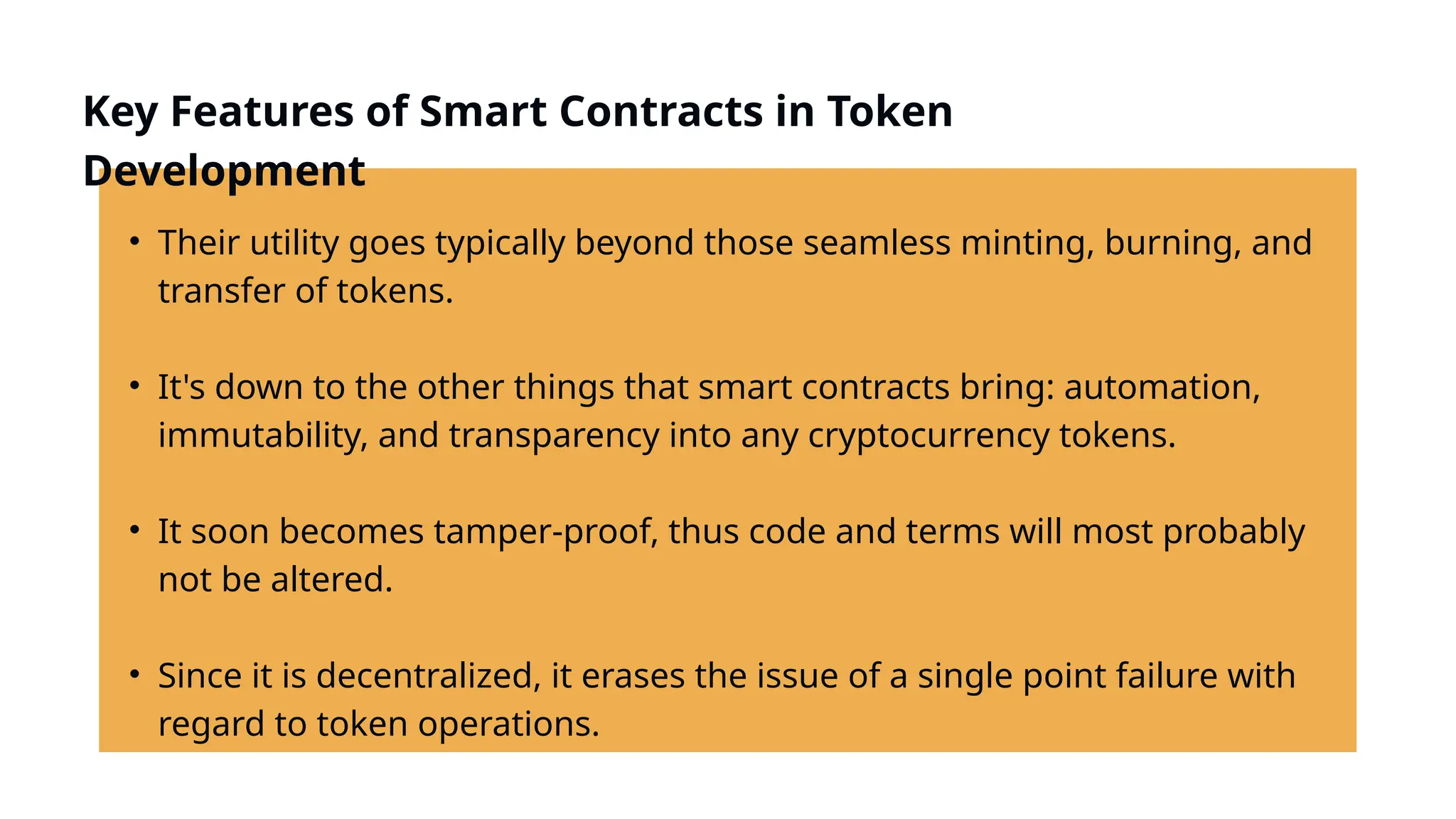 Key Features of Smart Contracts in Token Development

• Their utility goes typically beyond those seamless minting, burning, and transfer of tokens.

• It's down to the other things that smart contracts bring: automation, immutability, and transparency into any cryptocurrency tokens.

• It soon becomes tamper-proof, thus code and terms will most probably not be altered.

• Since it is decentralized, it erases the issue of a single point failure with regard to token operations.